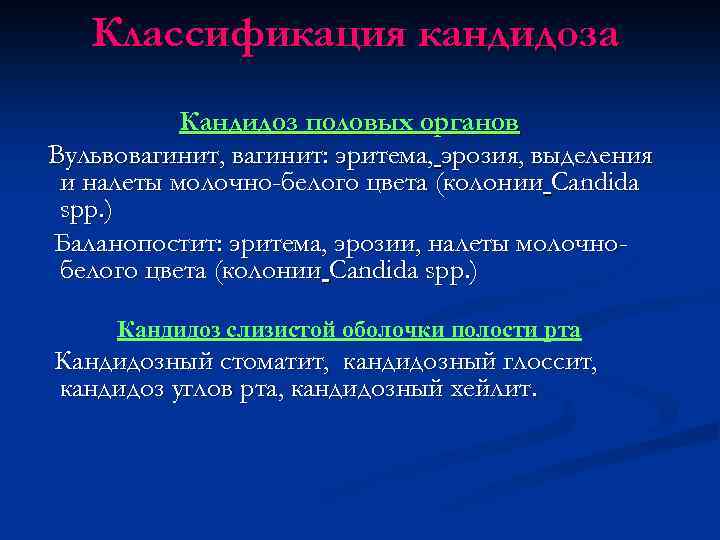 Классификация кандидоза

Кандидоз половых органов

Вульвовагинит, вагинит: эритема, эрозия, выделения и налеты молочно-белого цвета (колонии Candida spp.)

Баланопостит: эритема, эрозии, налеты молочно-белого цвета (колонии Candida spp.)

Кандидоз слизистой оболочки полости рта

Кандидозный стоматит, кандидозный глоссит, кандидоз углов рта, кандидозный хейлит.